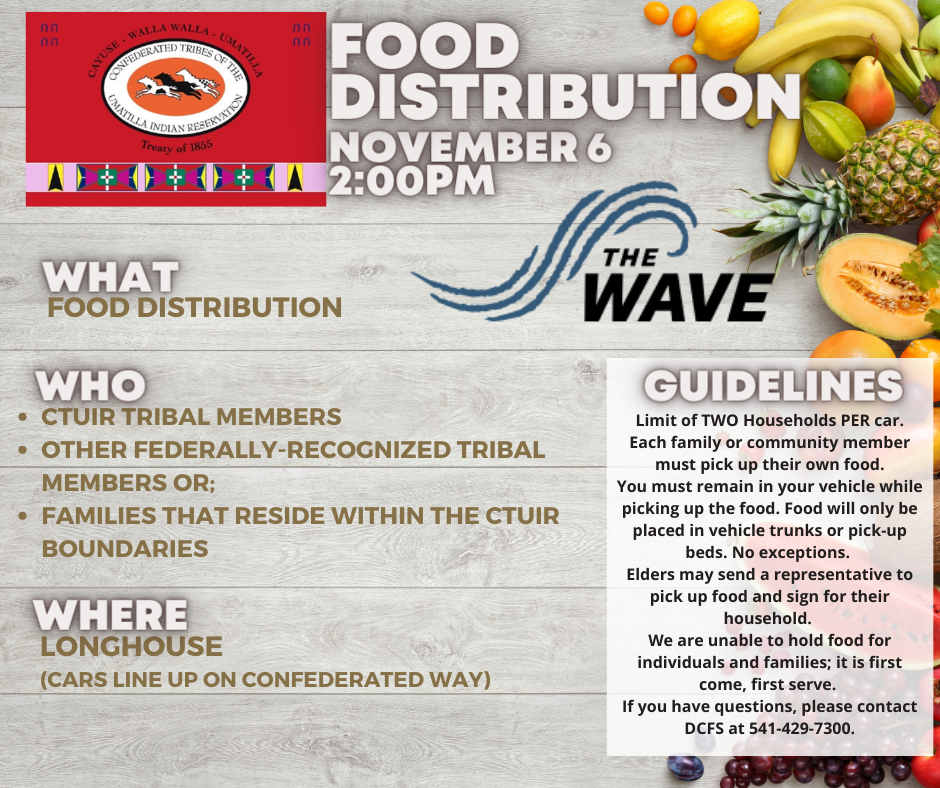 CAYUSE - WALLA WALLA - UMATILLA
CONFEDERATED TRIBES OF THE
UMATILLA INDIAN RESERVATION
Treaty of 1855

FOOD DISTRIBUTION
NOVEMBER 6
2:00PM

THE WAVE

WHAT
FOOD DISTRIBUTION

WHO
• CTUIR TRIBAL MEMBERS
• OTHER FEDERALLY-RECOGNIZED TRIBAL MEMBERS OR;
• FAMILIES THAT RESIDE WITHIN THE CTUIR BOUNDARIES

WHERE
LONGHOUSE
(CARS LINE UP ON CONFEDERATED WAY)

GUIDELINES
Limit of TWO Households PER car.
Each family or community member must pick up their own food.
You must remain in your vehicle while picking up the food. Food will only be placed in vehicle trunks or pick-up beds. No exceptions.
Elders may send a representative to pick up food and sign for their household.
We are unable to hold food for individuals and families; it is first come, first serve.
If you have questions, please contact DCFS at 541-429-7300.